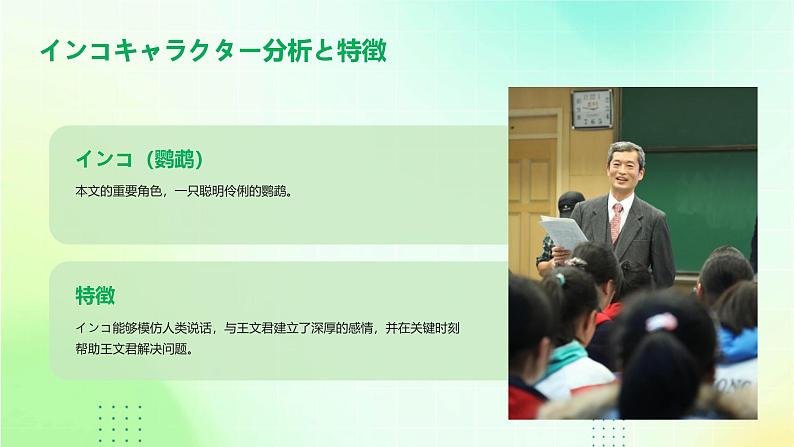 インコキャラクター分析と特徴

インコ（鹦鹉）

本文的重要角色，一只聪明伶俐的鹦鹉。

特徴

インコ能够模仿人类说话，与王文君建立了深厚的感情，并在关键时刻帮助王文君解决问题。